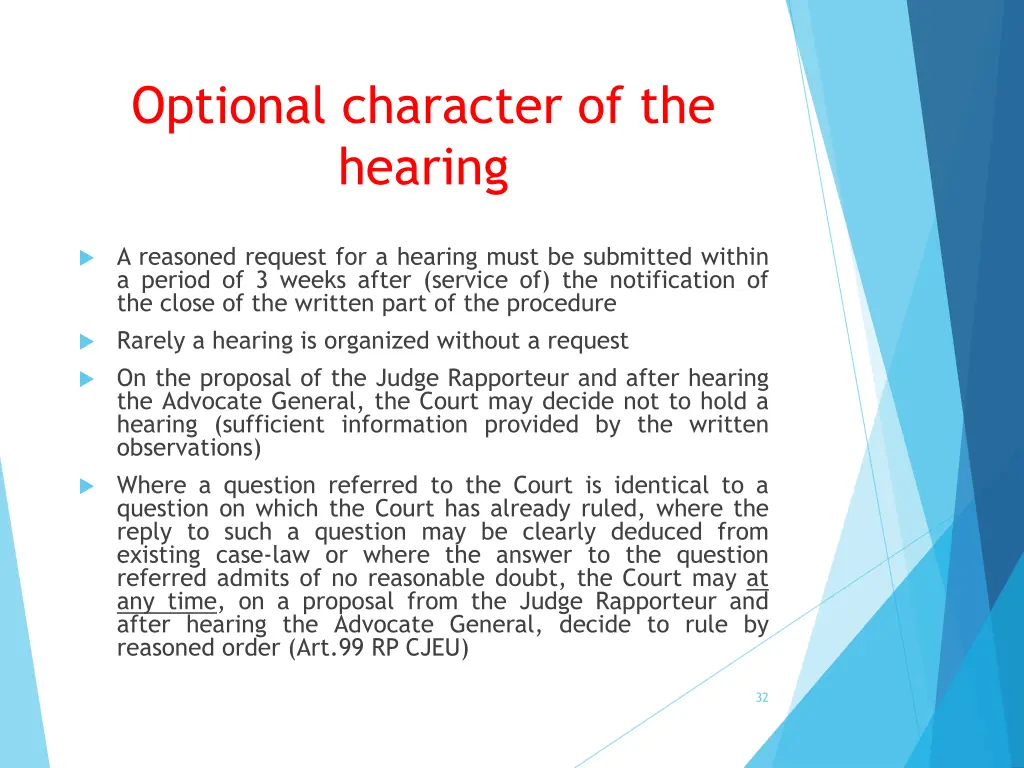 Optional character of the hearing

A reasoned request for a hearing must be submitted within a period of 3 weeks after (service of) the notification of the close of the written part of the procedure

Rarely a hearing is organized without a request

On the proposal of the Judge Rapporteur and after hearing the Advocate General, the Court may decide not to hold a hearing (sufficient information provided by the written observations)

Where a question referred to the Court is identical to a question on which the Court has already ruled, where the reply to such a question may be clearly deduced from existing case-law or where the answer to the question referred admits of no reasonable doubt, the Court may at any time, on a proposal from the Judge Rapporteur and after hearing the Advocate General, decide to rule by reasoned order (Art.99 RP CJEU)

32